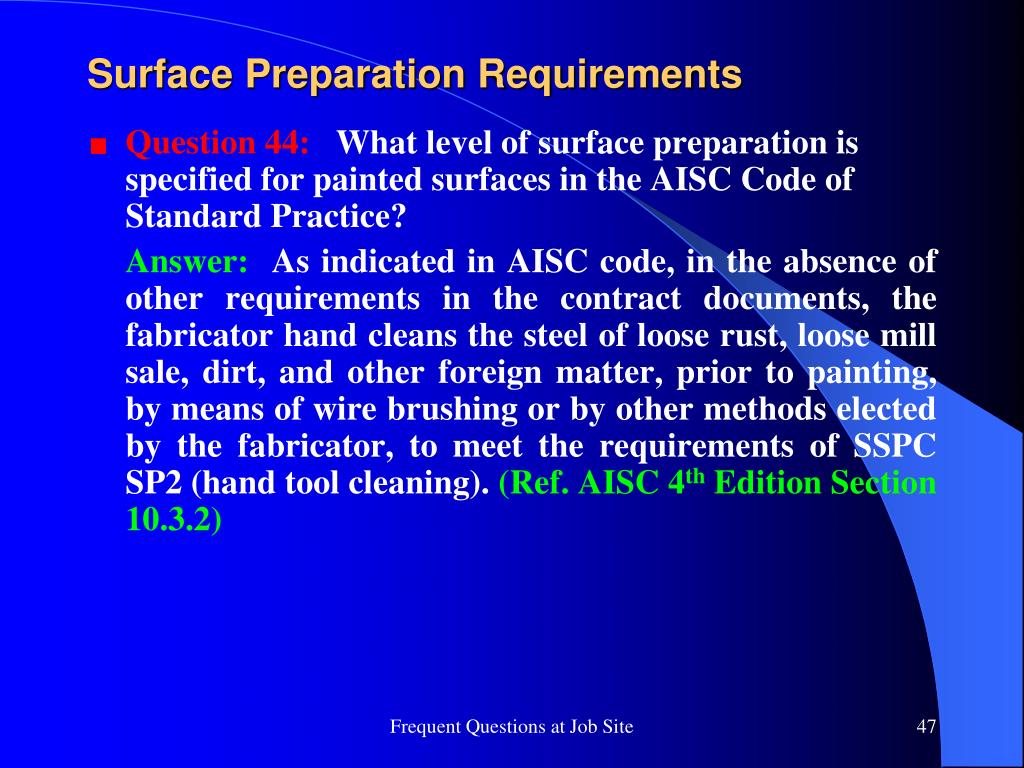 Surface Preparation Requirements

Question 44: What level of surface preparation is specified for painted surfaces in the AISC Code of Standard Practice?

Answer: As indicated in AISC code, in the absence of other requirements in the contract documents, the fabricator hand cleans the steel of loose rust, loose mill sale, dirt, and other foreign matter, prior to painting, by means of wire brushing or by other methods elected by the fabricator, to meet the requirements of SSPC SP2 (hand tool cleaning). (Ref. AISC 4$^{th}$ Edition Section 10.3.2)

Frequent Questions at Job Site

47